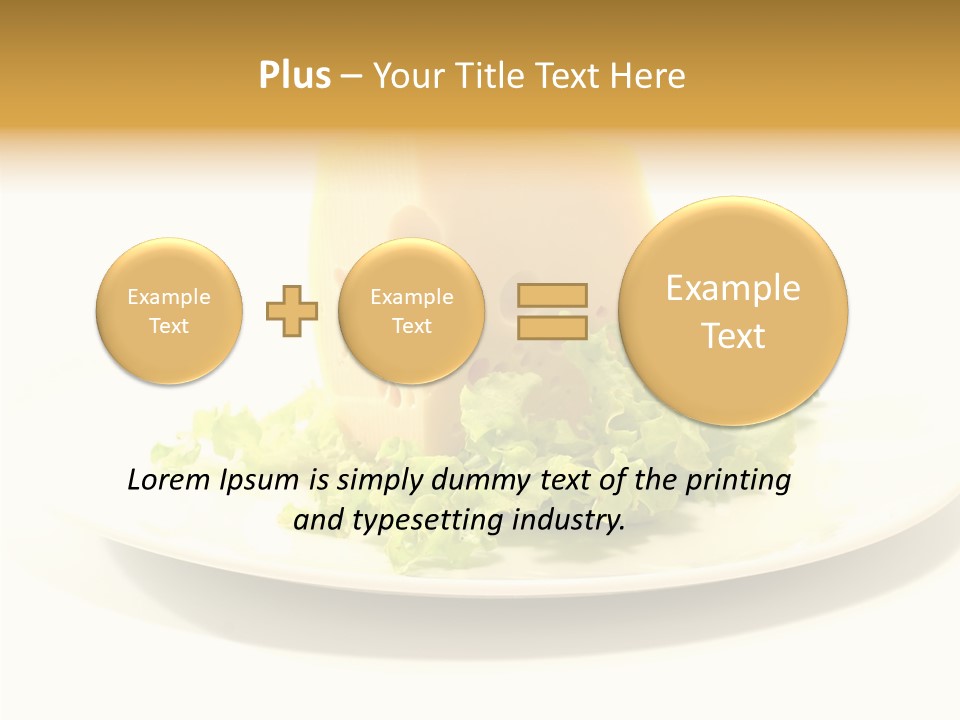 Plus – Your Title Text Here

Example Text

Example Text

Example Text

Lorem Ipsum is simply dummy text of the printing and typesetting industry.